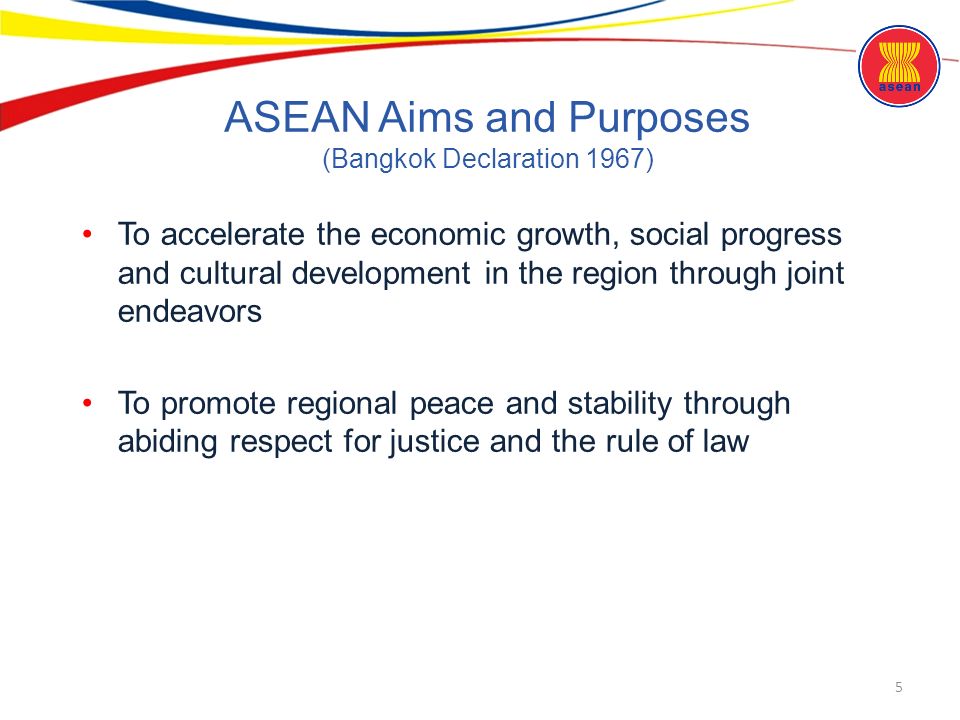 asean

ASEAN Aims and Purposes
(Bangkok Declaration 1967)

• To accelerate the economic growth, social progress and cultural development in the region through joint endeavors

• To promote regional peace and stability through abiding respect for justice and the rule of law

5